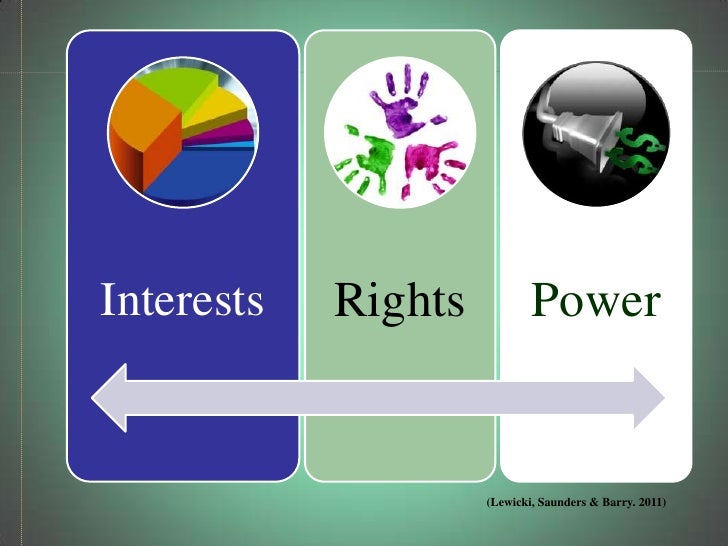 Interests

Rights

Power

(Lewicki, Saunders & Barry. 2011)